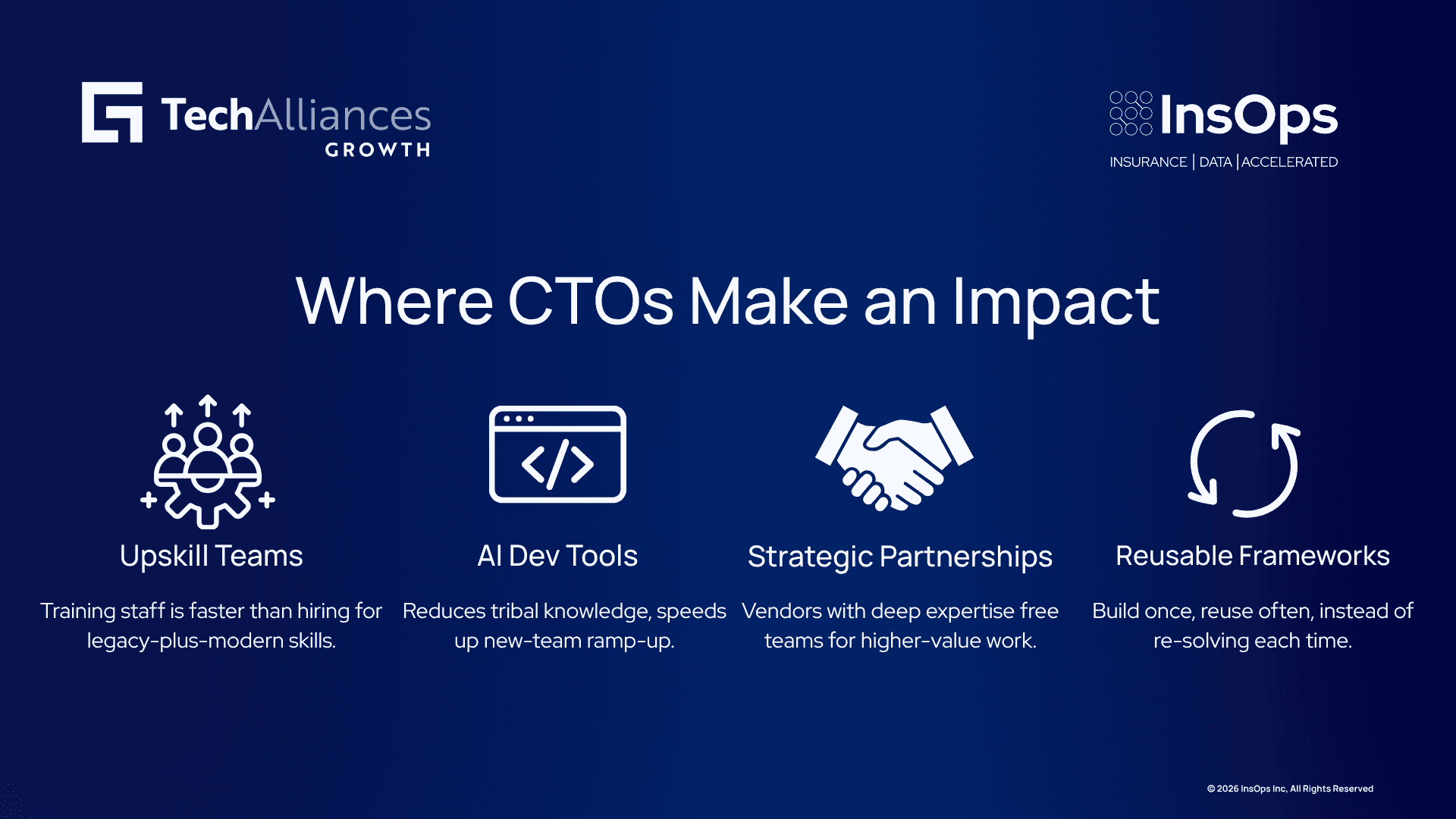 TechAlliances GROWTH

InsOps
INSURANCE | DATA | ACCELERATED

Where CTOs Make an Impact

Upskill Teams

Training staff is faster than hiring for legacy-plus-modern skills.

AI Dev Tools

Reduces tribal knowledge, speeds up new-team ramp-up.

Strategic Partnerships

Vendors with deep expertise free teams for higher-value work.

Reusable Frameworks

Build once, reuse often, instead of re-solving each time.

© 2026 InsOps Inc, All Rights Reserved